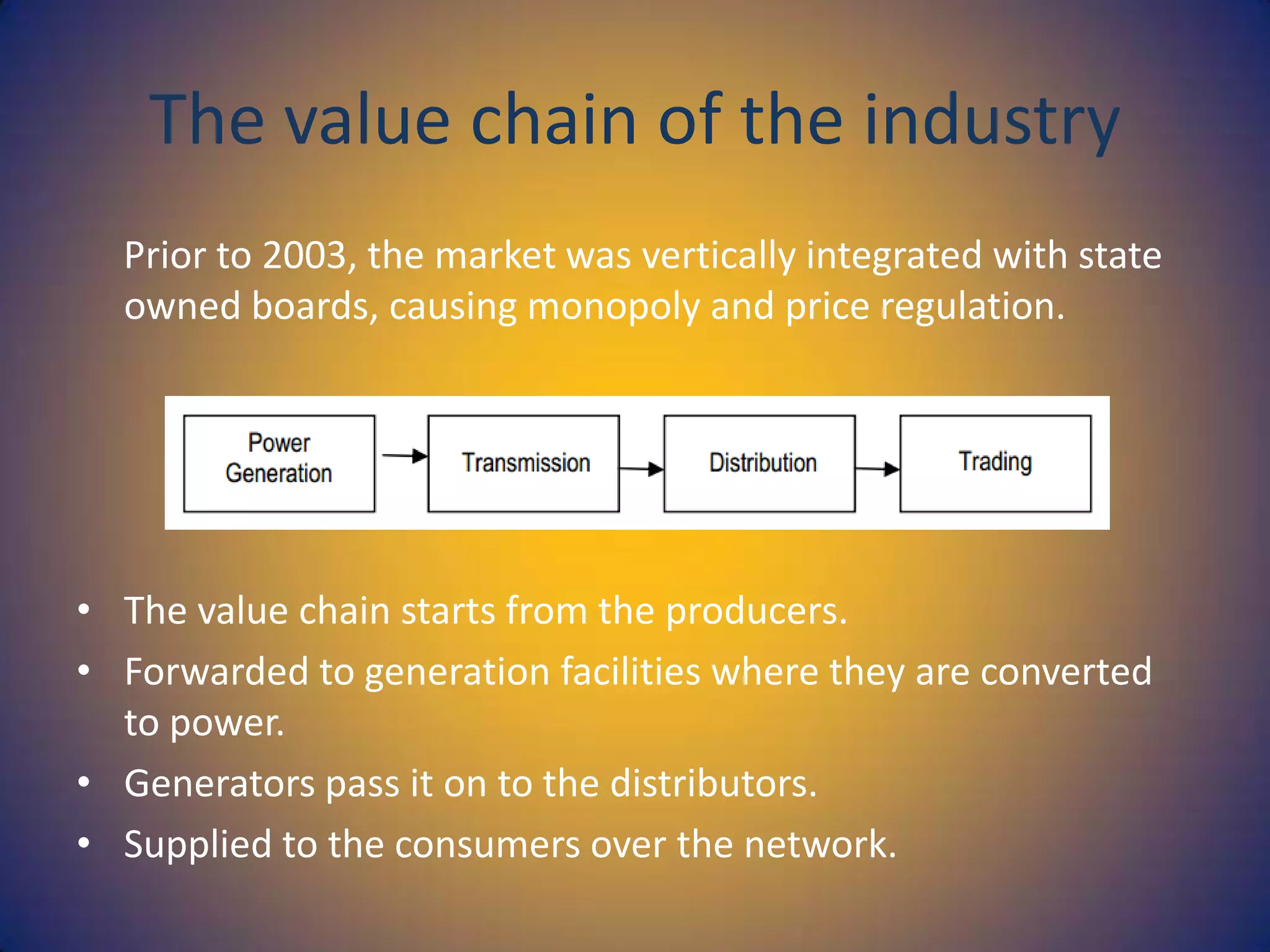 The value chain of the industry

Prior to 2003, the market was vertically integrated with state owned boards, causing monopoly and price regulation.

Power Generation

Transmission

Distribution

Trading

• The value chain starts from the producers.
• Forwarded to generation facilities where they are converted to power.
• Generators pass it on to the distributors.
• Supplied to the consumers over the network.